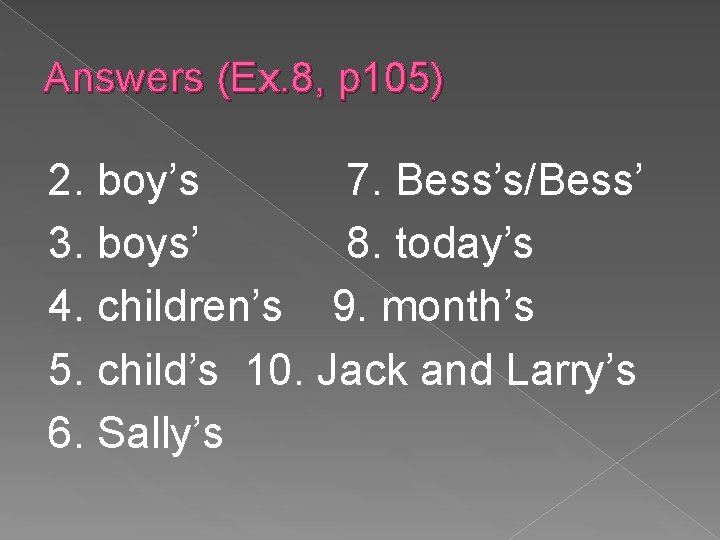 Answers (Ex.8, p105)

2. boy's
3. boys'
4. children's
5. child's
6. Sally's

7. Bess's/Bess'
8. today's
9. month's
10. Jack and Larry's